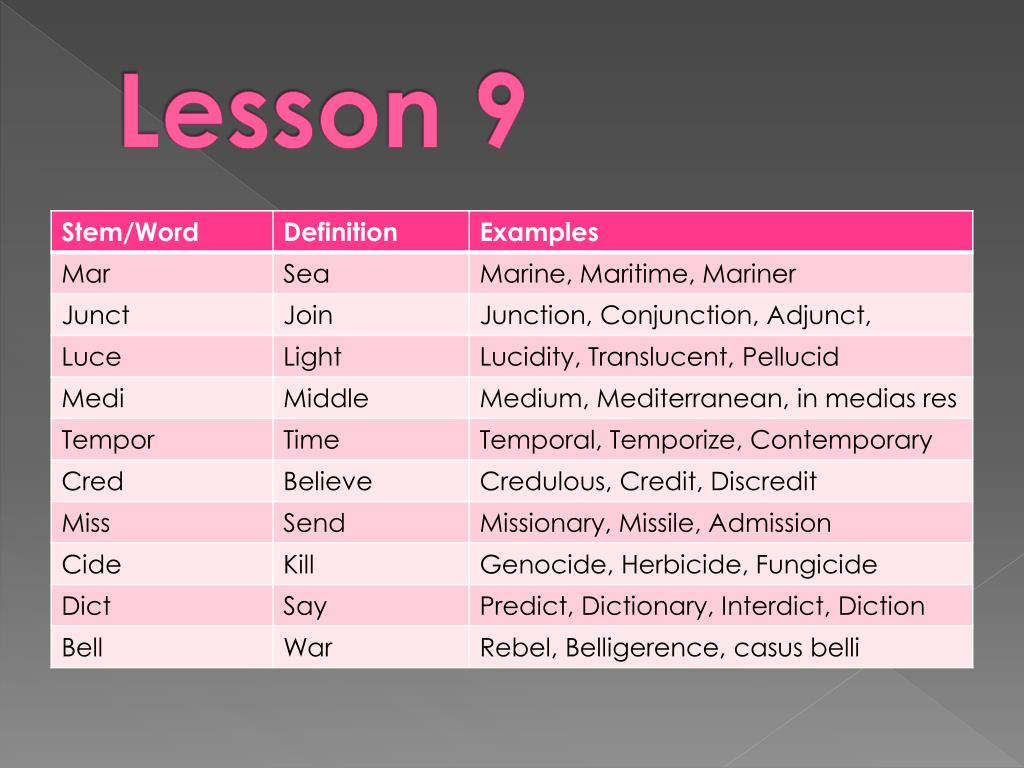 Lesson 9

| Stem/Word | Definition | Examples |
|---|---|---|
| Mar | Sea | Marine, Maritime, Mariner |
| Junct | Join | Junction, Conjunction, Adjunct, |
| Luce | Light | Lucidity, Translucent, Pellucid |
| Medi | Middle | Medium, Mediterranean, in medias res |
| Tempor | Time | Temporal, Temporize, Contemporary |
| Cred | Believe | Credulous, Credit, Discredit |
| Miss | Send | Missionary, Missile, Admission |
| Cide | Kill | Genocide, Herbicide, Fungicide |
| Dict | Say | Predict, Dictionary, Interdict, Diction |
| Bell | War | Rebel, Belligerence, casus belli |